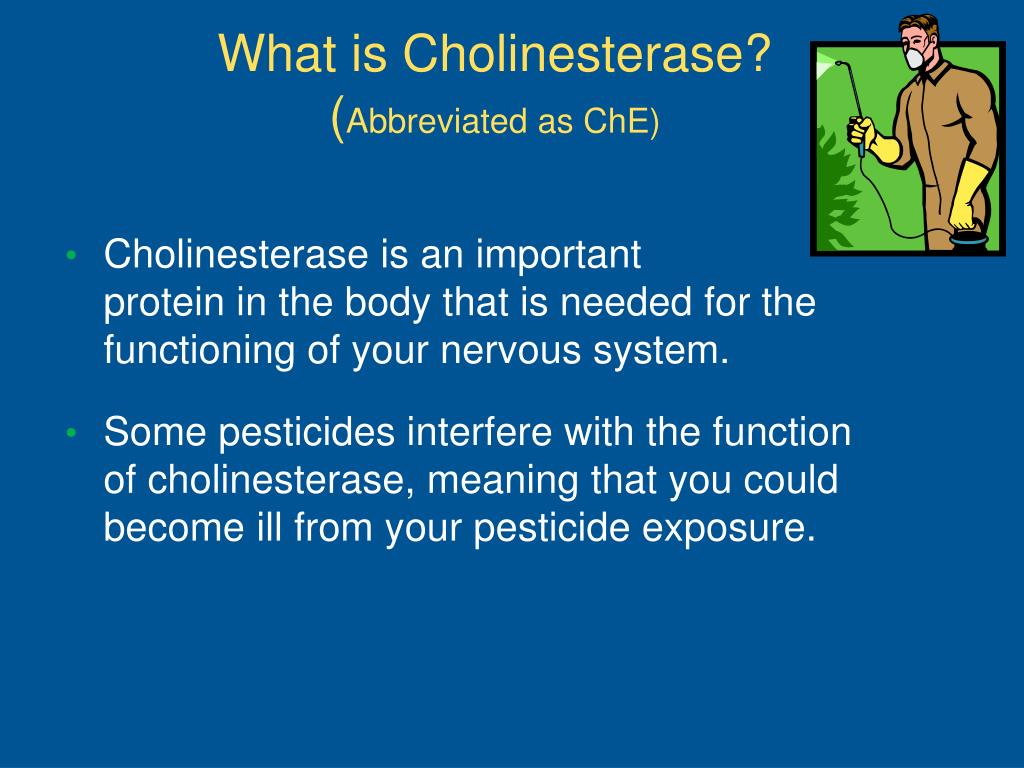 What is Cholinesterase?
(Abbreviated as ChE)

• Cholinesterase is an important protein in the body that is needed for the functioning of your nervous system.

• Some pesticides interfere with the function of cholinesterase, meaning that you could become ill from your pesticide exposure.